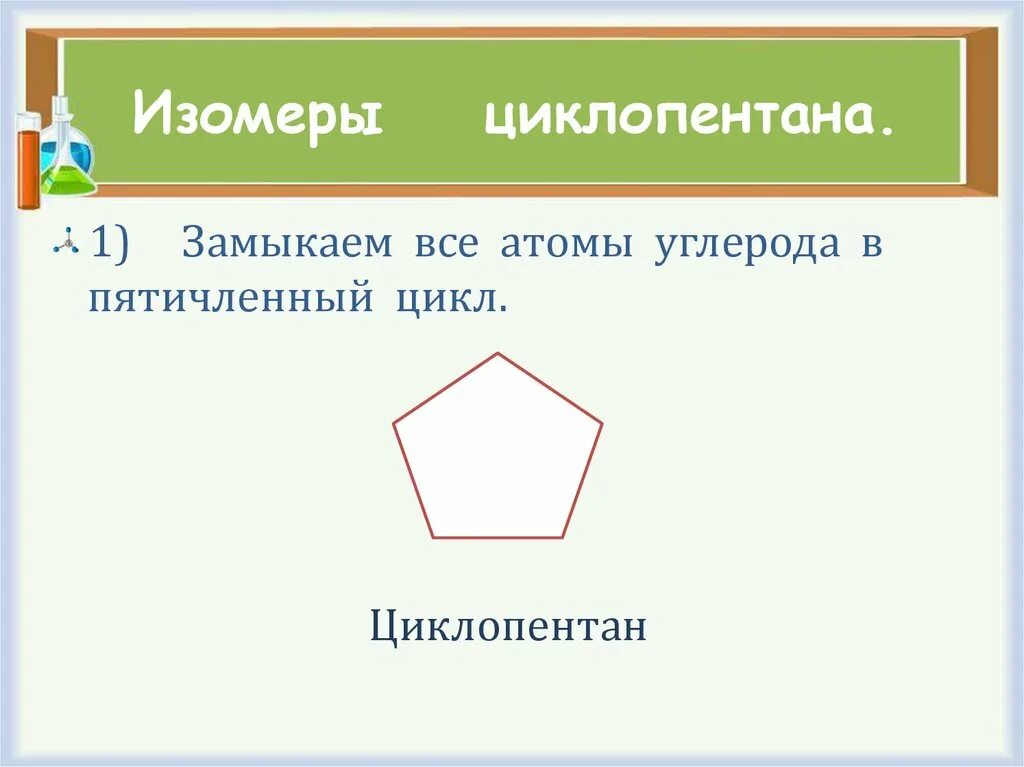 Изомеры циклопентана.

1) Замыкаем все атомы углерода в пятичленный цикл.

Циклопентан